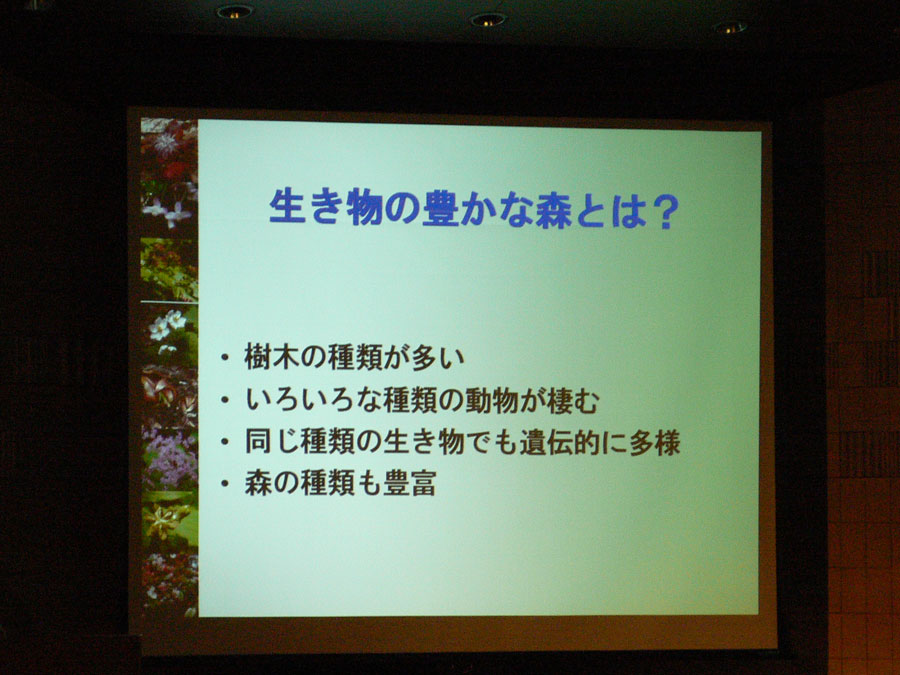 生き物の豊かな森とは？

• 樹木の種類が多い
• いろいろな種類の動物が棲む
• 同じ種類の生き物でも遺伝的に多様
• 森の種類も豊富